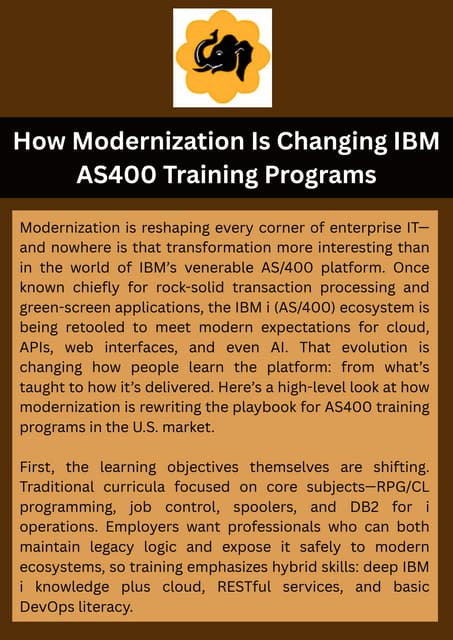 How Modernization Is Changing IBM AS400 Training Programs

Modernization is reshaping every corner of enterprise IT—and nowhere is that transformation more interesting than in the world of IBM's venerable AS/400 platform. Once known chiefly for rock-solid transaction processing and green-screen applications, the IBM i (AS/400) ecosystem is being retooled to meet modern expectations for cloud, APIs, web interfaces, and even AI. That evolution is changing how people learn the platform: from what's taught to how it's delivered. Here's a high-level look at how modernization is rewriting the playbook for AS400 training programs in the U.S. market.

First, the learning objectives themselves are shifting. Traditional curricula focused on core subjects—RPG/CL programming, job control, spoolers, and DB2 for i operations. Employers want professionals who can both maintain legacy logic and expose it safely to modern ecosystems, so training emphasizes hybrid skills: deep IBM i knowledge plus cloud, RESTful services, and basic DevOps literacy.